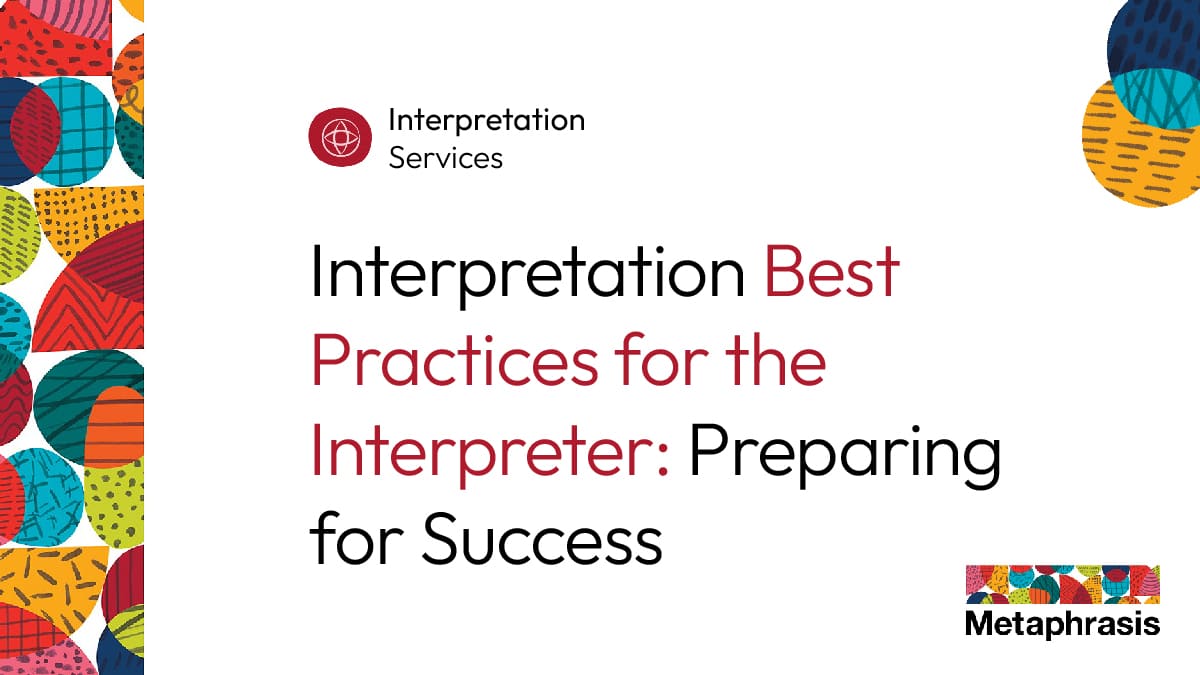 Interpretation Services

Interpretation Best Practices for the Interpreter: Preparing for Success

Metaphrasis